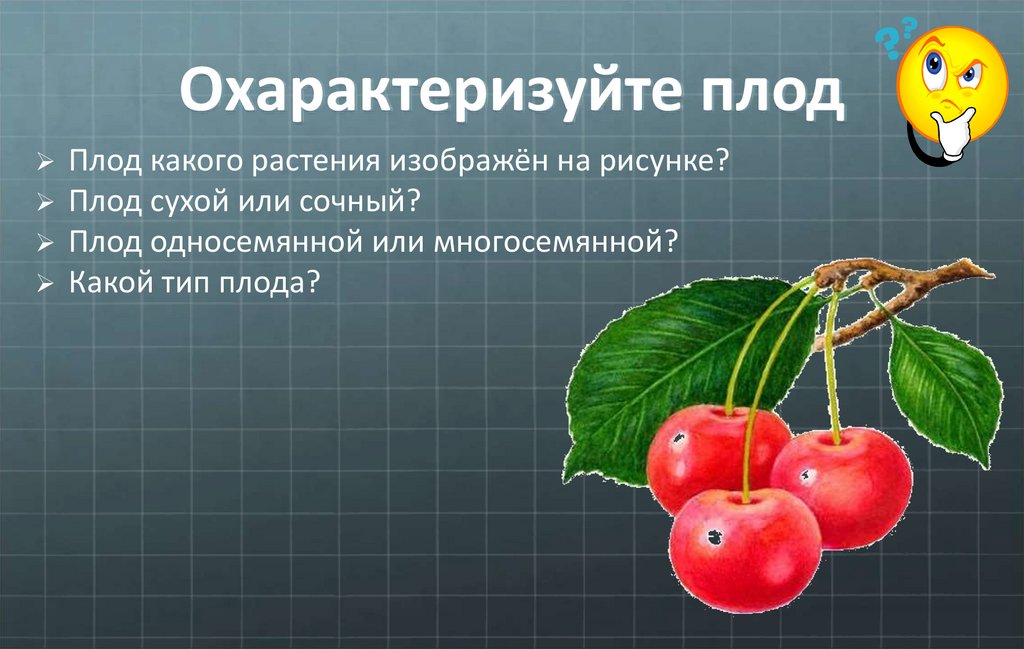 Охарактеризуйте плод

➢ Плод какого растения изображён на рисунке?
➢ Плод сухой или сочный?
➢ Плод односемянной или многосемянной?
➢ Какой тип плода?

??